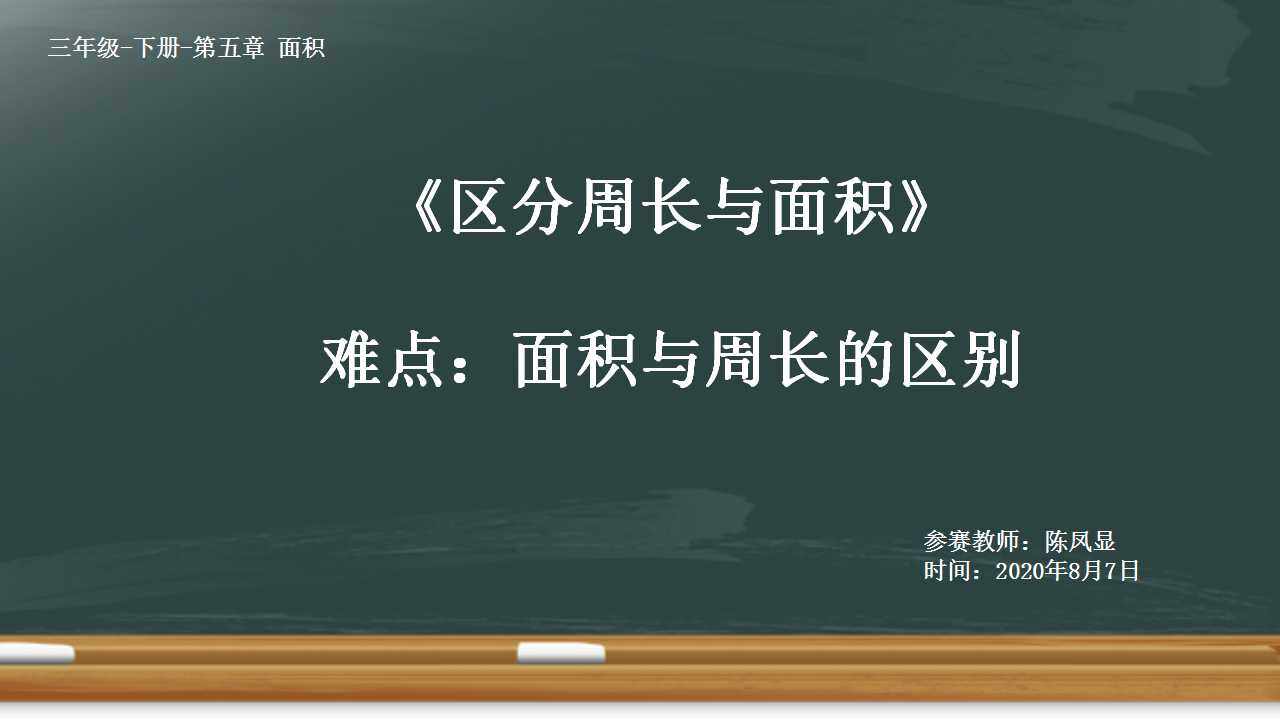 三年级-下册-第五章 面积

《区分周长与面积》

难点：面积与周长的区别

参赛教师：陈凤显
时间：2020年8月7日